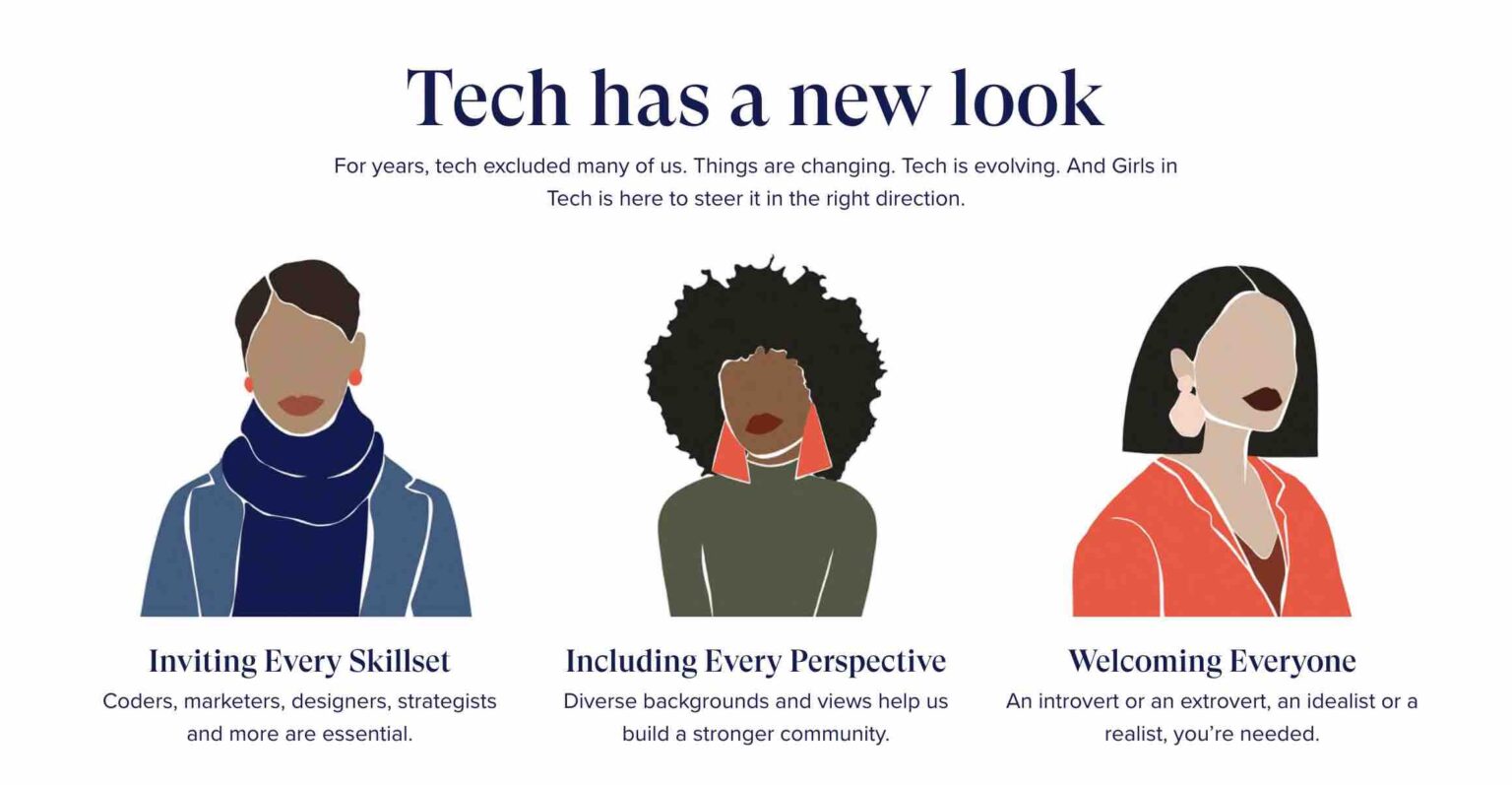 Tech has a new look

For years, tech excluded many of us. Things are changing. Tech is evolving. And Girls in Tech is here to steer it in the right direction.

Inviting Every Skillset
Coders, marketers, designers, strategists and more are essential.

Including Every Perspective
Diverse backgrounds and views help us build a stronger community.

Welcoming Everyone
An introvert or an extrovert, an idealist or a realist, you're needed.